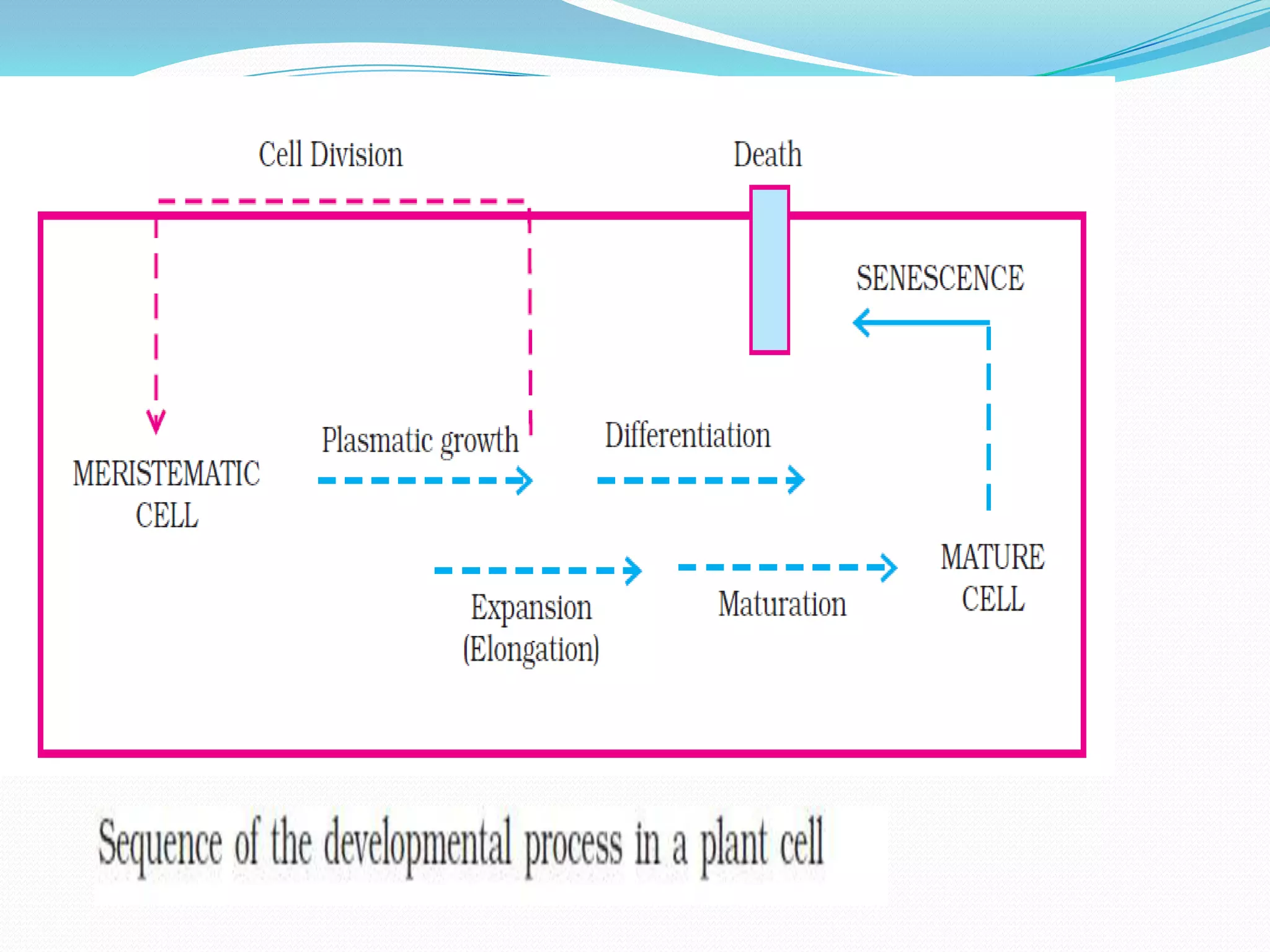 Cell Division

Death

SENESCENCE

MERISTEMATIC CELL

Plasmatic growth

Differentiation

Expansion (Elongation)

Maturation

MATURE CELL

Sequence of the developmental process in a plant cell